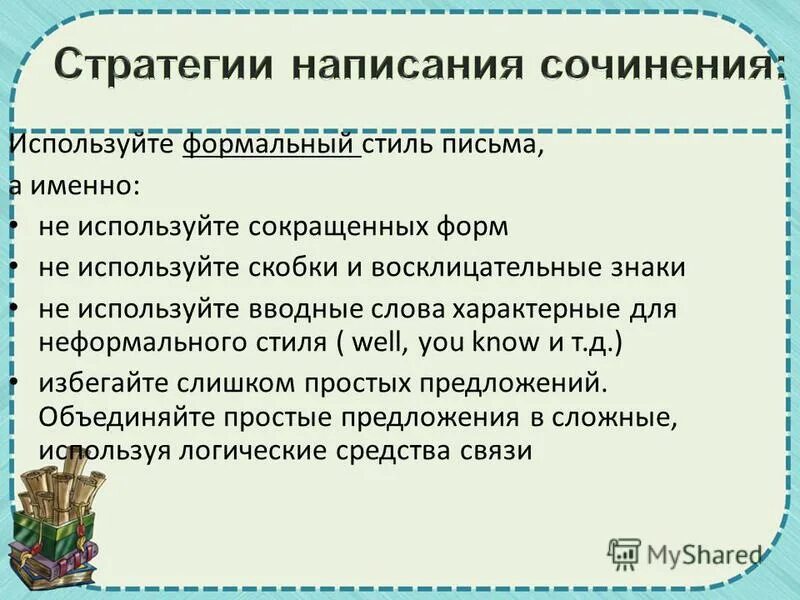 Стратегии написания сочинения:

Используйте формальный стиль письма, а именно:

• не используйте сокращенных форм
• не используйте скобки и восклицательные знаки
• не используйте вводные слова характерные для неформального стиля ( well, you know и т.д.)
• избегайте слишком простых предложений. Объединяйте простые предложения в сложные, используя логические средства связи

MyShared